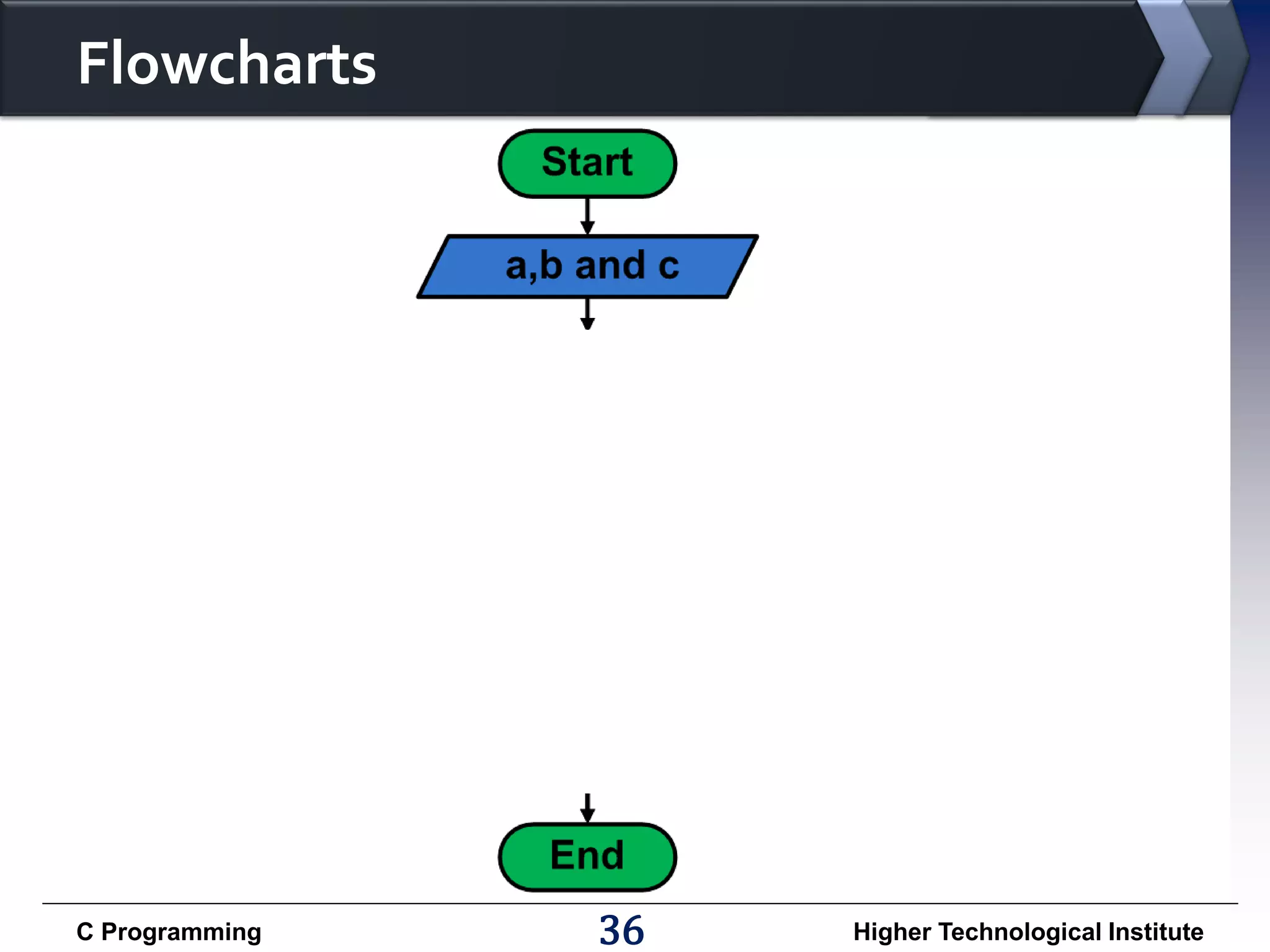 Flowcharts

Start

a,b and c

End

C Programming

36

Higher Technological Institute